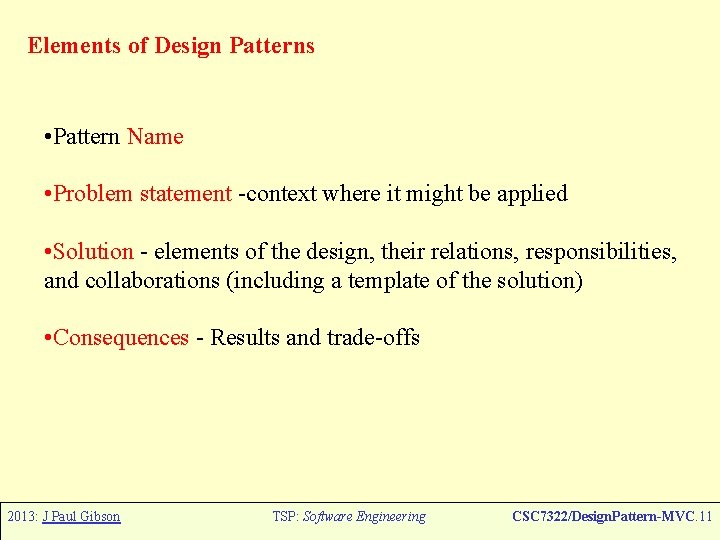 Elements of Design Patterns

•Pattern Name

•Problem statement -context where it might be applied

•Solution - elements of the design, their relations, responsibilities, and collaborations (including a template of the solution)

•Consequences - Results and trade-offs

2013: J Paul Gibson TSP: Software Engineering CSC7322/DesignPattern-MVC.11